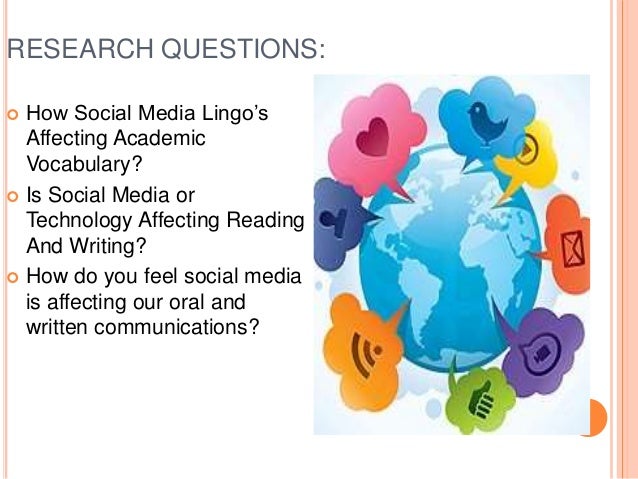 RESEARCH QUESTIONS:

How Social Media Lingo's Affecting Academic Vocabulary?

Is Social Media or Technology Affecting Reading And Writing?

How do you feel social media is affecting our oral and written communications?